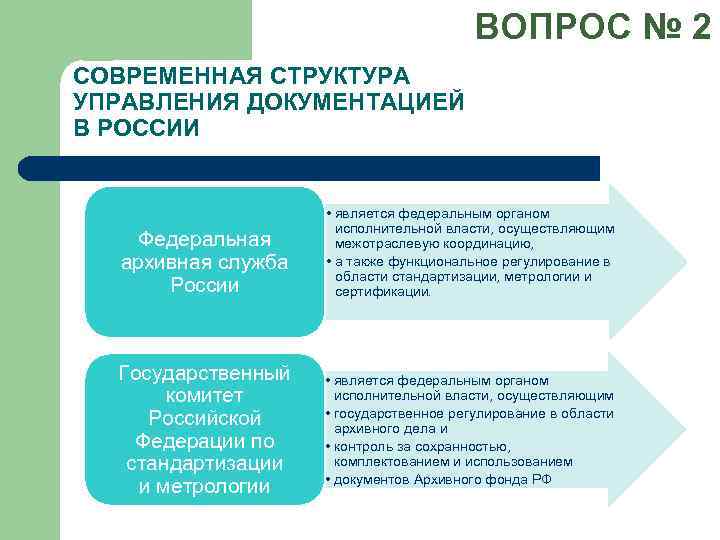 ВОПРОС № 2

СОВРЕМЕННАЯ СТРУКТУРА УПРАВЛЕНИЯ ДОКУМЕНТАЦИЕЙ В РОССИИ

Федеральная архивная служба России

• является федеральным органом исполнительной власти, осуществляющим межотраслевую координацию,
• а также функциональное регулирование в области стандартизации, метрологии и сертификации.

Государственный комитет Российской Федерации по стандартизации и метрологии

• является федеральным органом исполнительной власти, осуществляющим
• государственное регулирование в области архивного дела и
• контроль за сохранностью, комплектованием и использованием
• документов Архивного фонда РФ